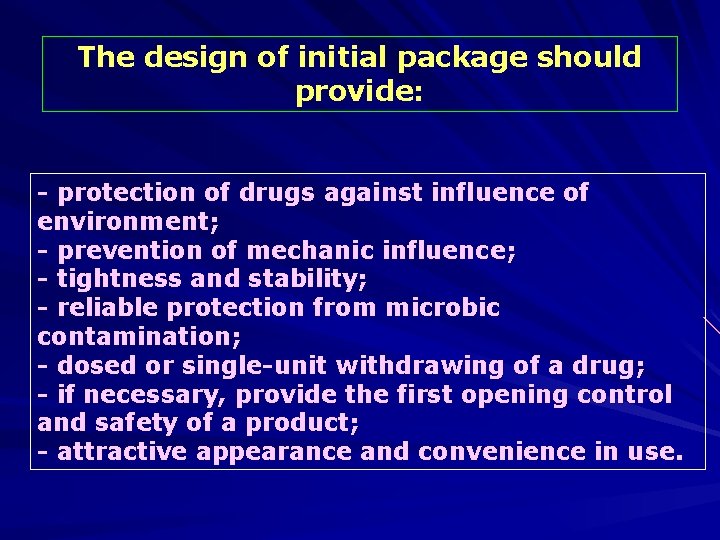 The design of initial package should provide:

- protection of drugs against influence of environment;
- prevention of mechanic influence;
- tightness and stability;
- reliable protection from microbic contamination;
- dosed or single-unit withdrawing of a drug;
- if necessary, provide the first opening control and safety of a product;
- attractive appearance and convenience in use.